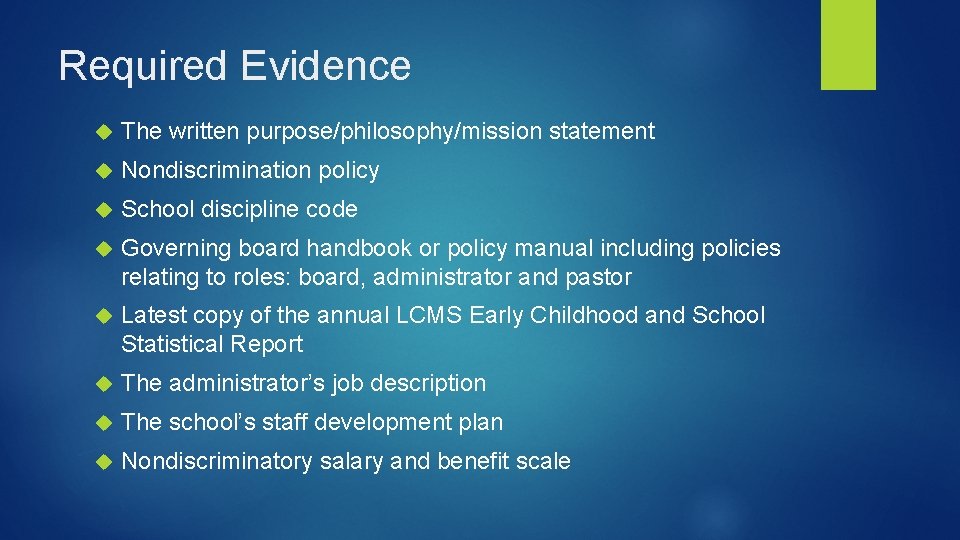 Required Evidence

The written purpose/philosophy/mission statement

Nondiscrimination policy

School discipline code

Governing board handbook or policy manual including policies relating to roles: board, administrator and pastor

Latest copy of the annual LCMS Early Childhood and School Statistical Report

The administrator’s job description

The school’s staff development plan

Nondiscriminatory salary and benefit scale